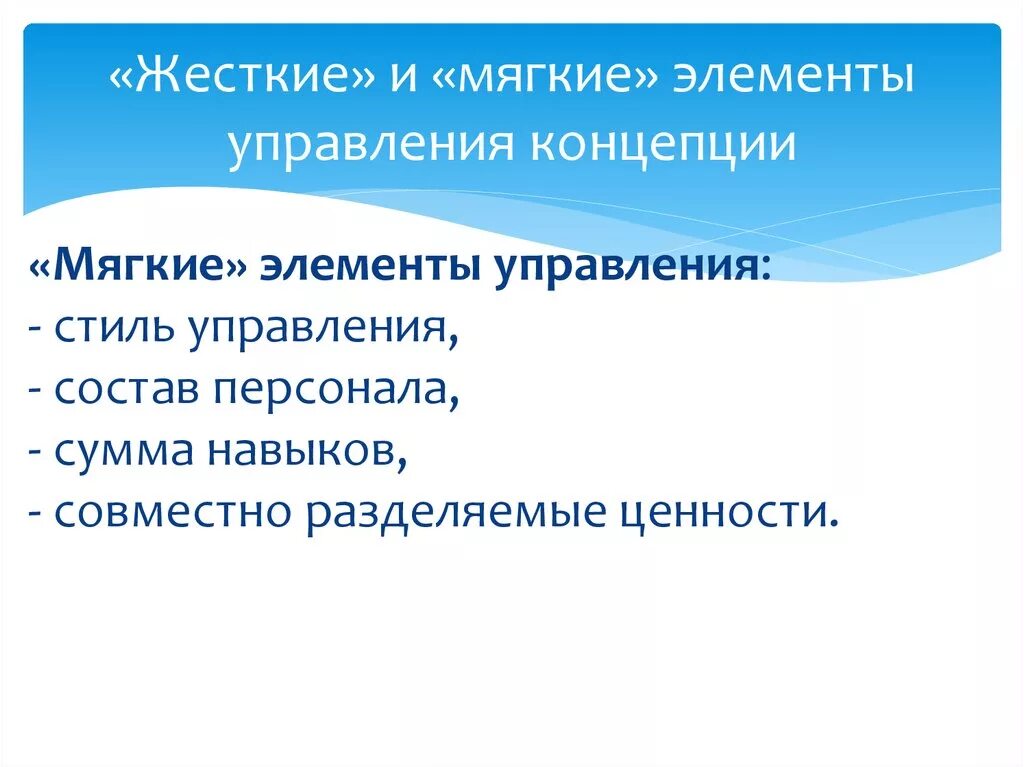 «Жесткие» и «мягкие» элементы управления концепции

«Мягкие» элементы управления:
- стиль управления,
- состав персонала,
- сумма навыков,
- совместно разделяемые ценности.